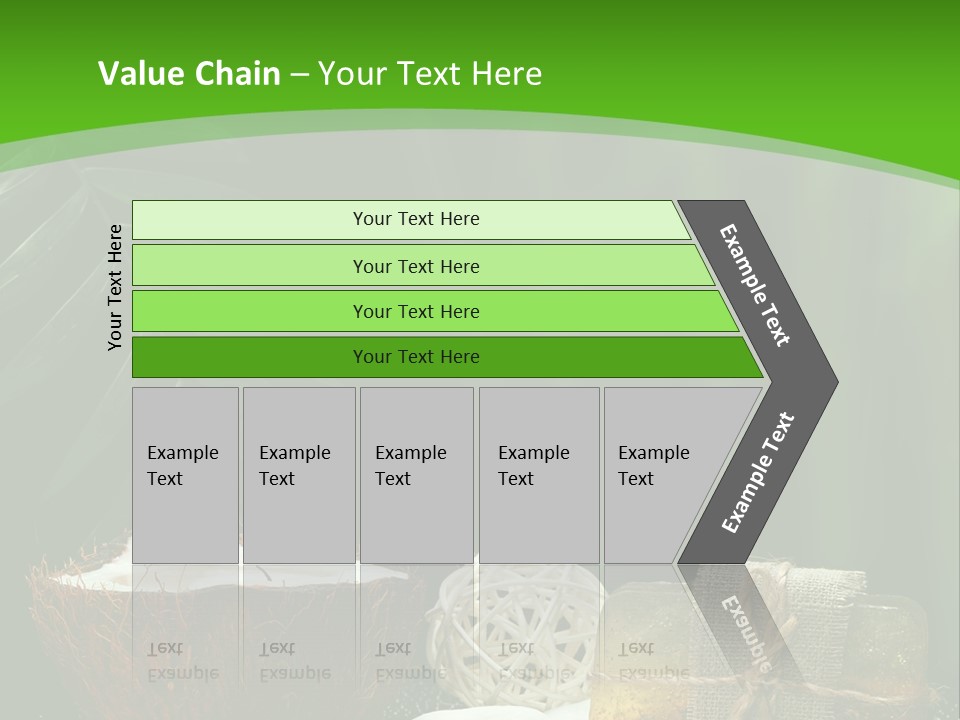 Value Chain – Your Text Here

Your Text Here

Your Text Here

Your Text Here

Your Text Here

Your Text Here

Example Text

Example Text

Example Text

Example Text

Example Text

Example Text

Example Text